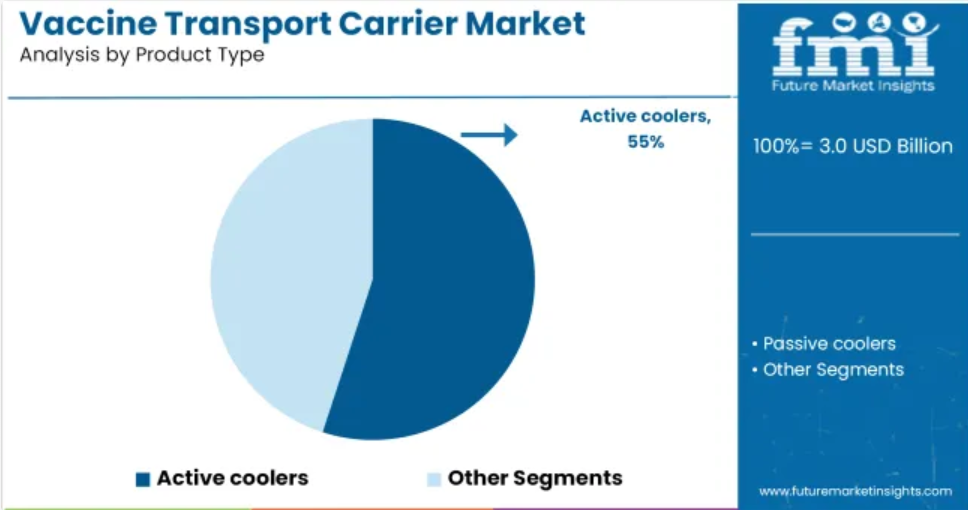 Vaccine Transport Carrier Market
Analysis by Product Type

Active coolers, 55%

Active coolers
Other Segments

fmi
Future Market Insights

100%= 3.0 USD Billion

• Passive coolers
• Other Segments

www.futuremarketinsights.com